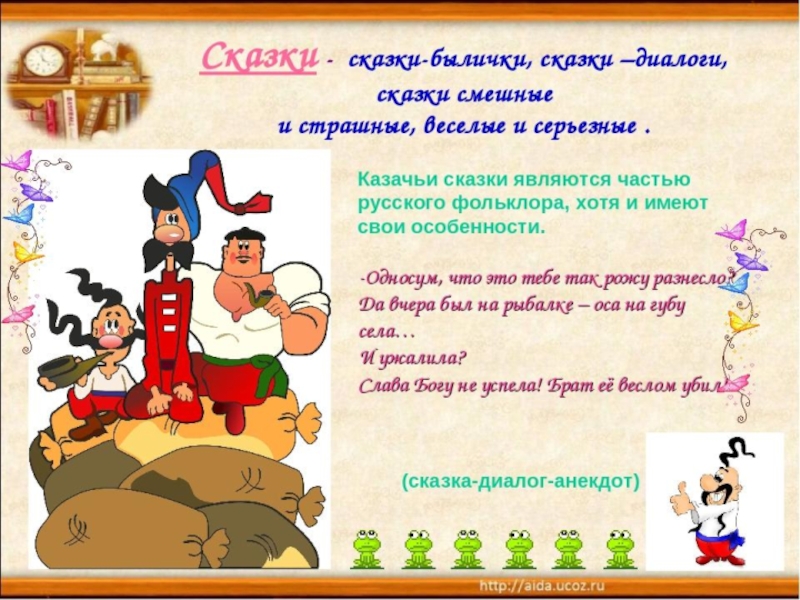 Сказки - сказки-былички, сказки –диалоги, сказки смешные и страшные, веселые и серьезные .

Казачьи сказки являются частью русского фольклора, хотя и имеют свои особенности.

-Односум, что это тебе так рожу разнесло?
Да вчера был на рыбалке – оса на губу села…
И ужалила?
Слава Богу не успела! Брат её веслом убил.

(сказка-диалог-анекдот)

http://aida.ucoz.ru